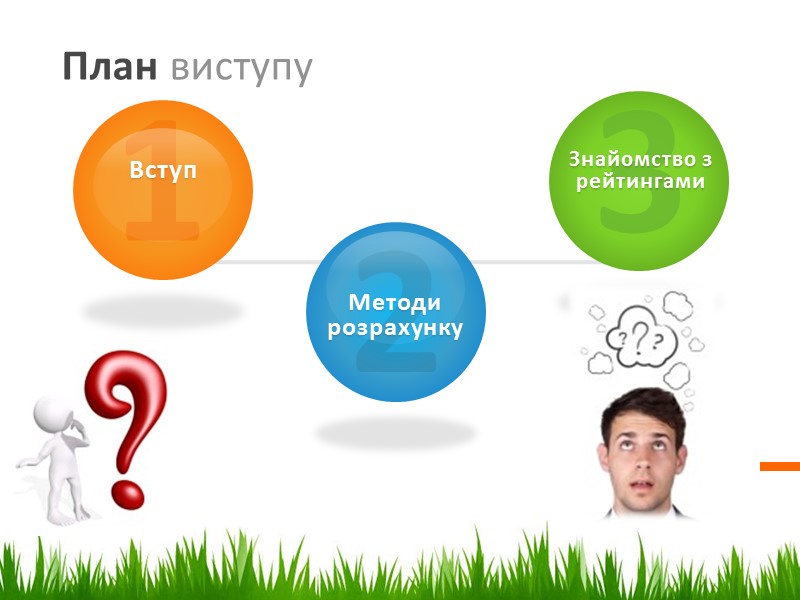 План виступу

1
Вступ

2
Методи розрахунку

3
Знайомство з рейтингами

?

???